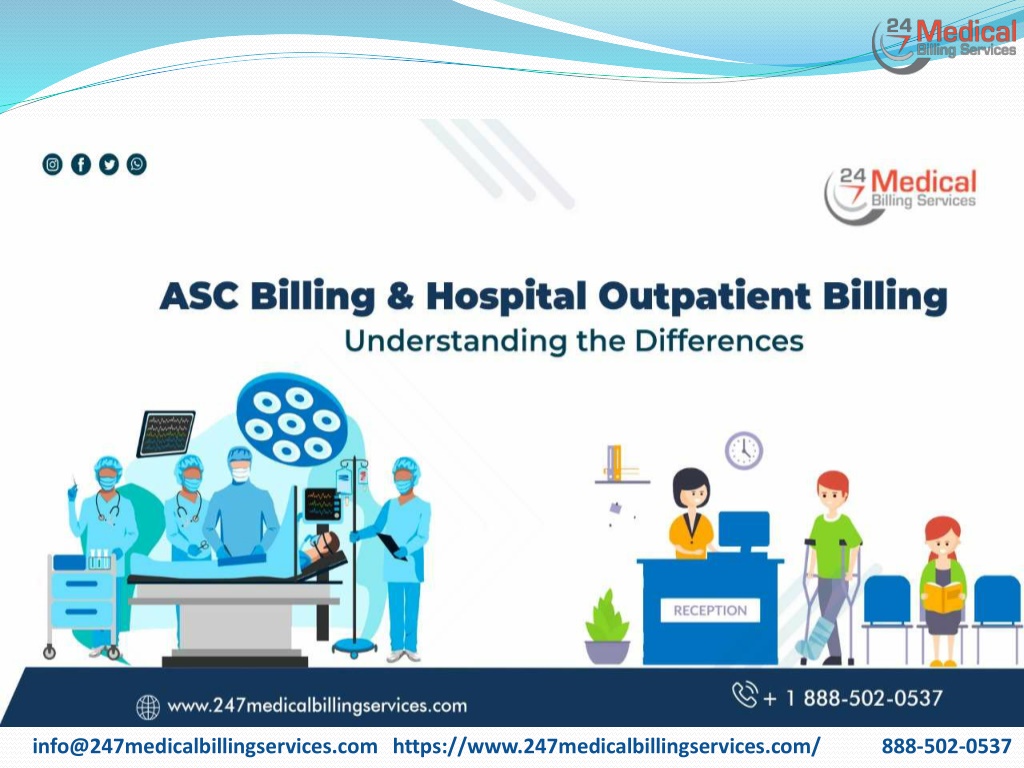 24 7 Medical Billing Services

24 7 Medical Billing Services

ASC Billing & Hospital Outpatient Billing
Understanding the Differences

RECEPTION

www.247medicalbillingservices.com

+ 1 888-502-0537

info@247medicalbillingservices.com https://www.247medicalbillingservices.com/ 888-502-0537